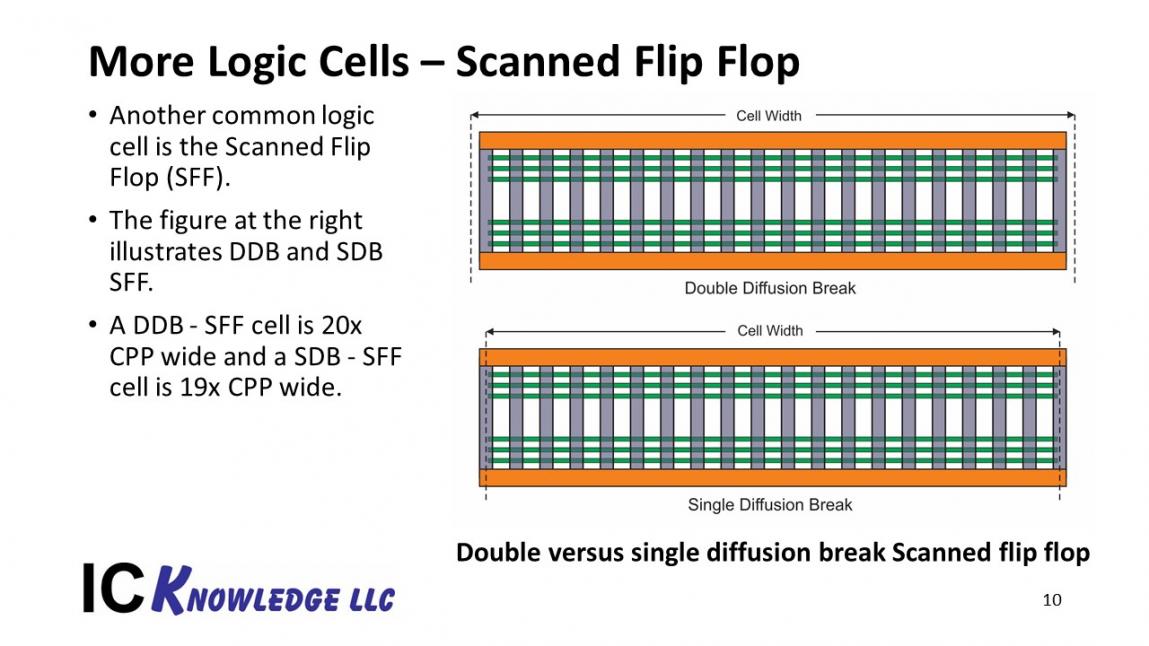 More Logic Cells – Scanned Flip Flop

• Another common logic cell is the Scanned Flip Flop (SFF).

• The figure at the right illustrates DDB and SDB SFF.

• A DDB - SFF cell is 20x CPP wide and a SDB - SFF cell is 19x CPP wide.

Cell Width

Double Diffusion Break

Cell Width

Single Diffusion Break

Double versus single diffusion break Scanned flip flop

IC KNOWLEDGE LLC

10